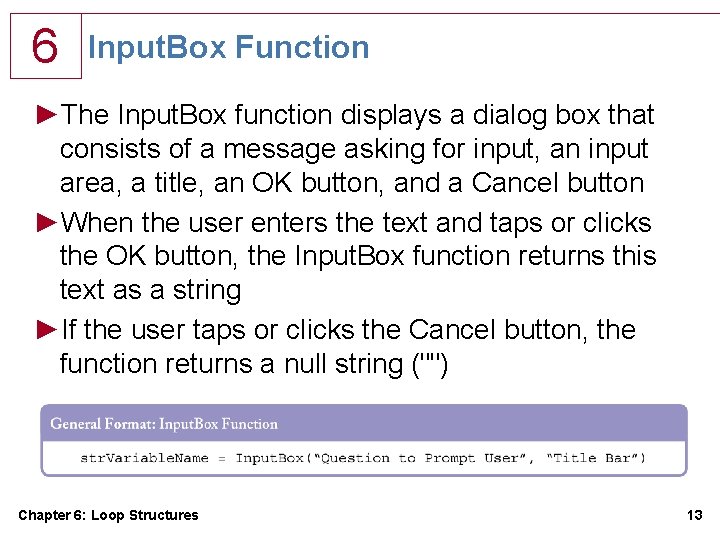 6

InputBox Function

►The InputBox function displays a dialog box that consists of a message asking for input, an input area, a title, an OK button, and a Cancel button

►When the user enters the text and taps or clicks the OK button, the InputBox function returns this text as a string

►If the user taps or clicks the Cancel button, the function returns a null string ("")

General Format: InputBox Function

strVariableName = InputBox("Question to Prompt User", "Title Bar")

Chapter 6: Loop Structures

13